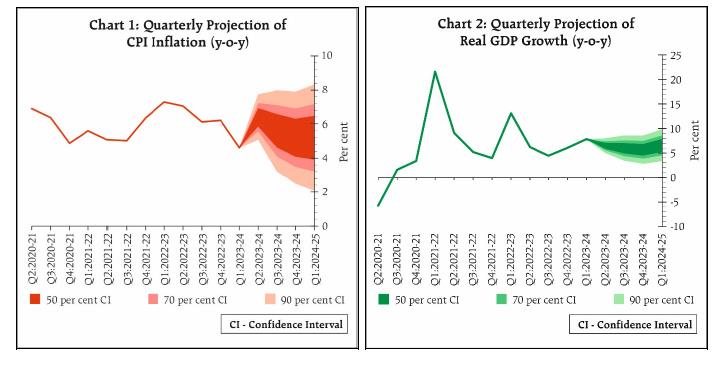 Chart 1: Quarterly Projection of CPI Inflation (y-o-y)

10
8
6
4
2
0
Per cent

Q2:2020-21
Q3:2020-21
Q4:2020-21
Q1:2021-22
Q2:2021-22
Q3:2021-22
Q4:2021-22
Q1:2022-23
Q2:2022-23
Q3:2022-23
Q4:2022-23
Q1:2023-24
Q2:2023-24
Q3:2023-24
Q4:2023-24
Q1:2024-25

50 per cent CI
70 per cent CI
90 per cent CI

CI - Confidence Interval

Chart 2: Quarterly Projection of Real GDP Growth (y-o-y)

25
20
15
10
5
0
-5
-10
Per cent

Q2:2020-21
Q3:2020-21
Q4:2020-21
Q1:2021-22
Q2:2021-22
Q3:2021-22
Q4:2021-22
Q1:2022-23
Q2:2022-23
Q3:2022-23
Q4:2022-23
Q1:2023-24
Q2:2023-24
Q3:2023-24
Q4:2023-24
Q1:2024-25

50 per cent CI
70 per cent CI
90 per cent CI

CI - Confidence Interval